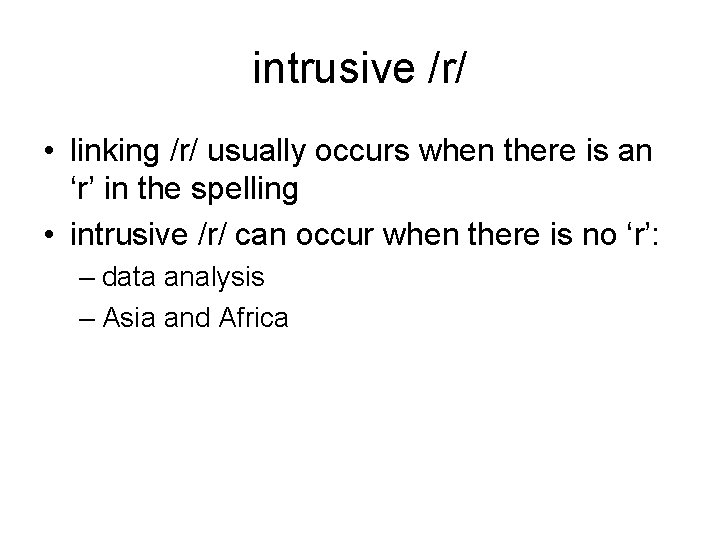 intrusive /r/

• linking /r/ usually occurs when there is an ‘r’ in the spelling
• intrusive /r/ can occur when there is no ‘r’:
– data analysis
– Asia and Africa